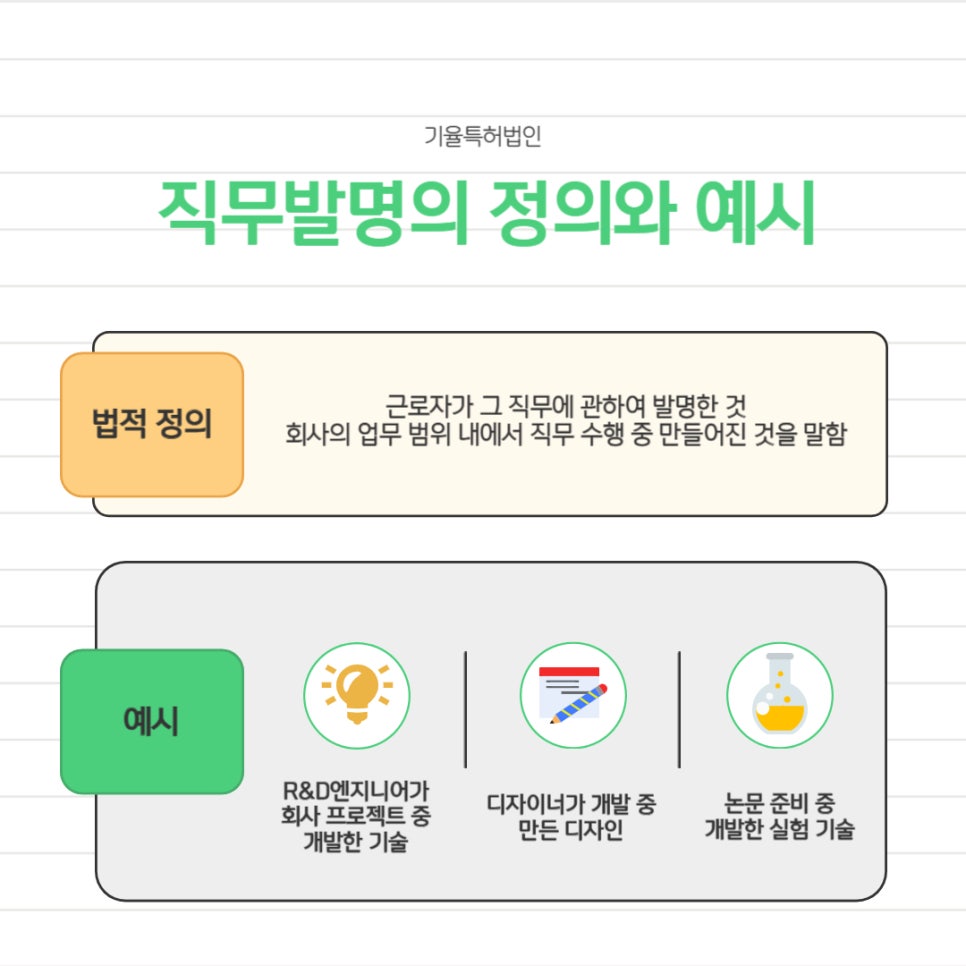 기율특허법인

직무발명의 정의와 예시

법적 정의

근로자가 그 직무에 관하여 발명한 것
회사의 업무 범위 내에서 직무 수행 중 만들어진 것을 말함

예시

R&D엔지니어가
회사 프로젝트 중
개발한 기술

디자이너가 개발 중
만든 디자인

논문 준비 중
개발한 실험 기술